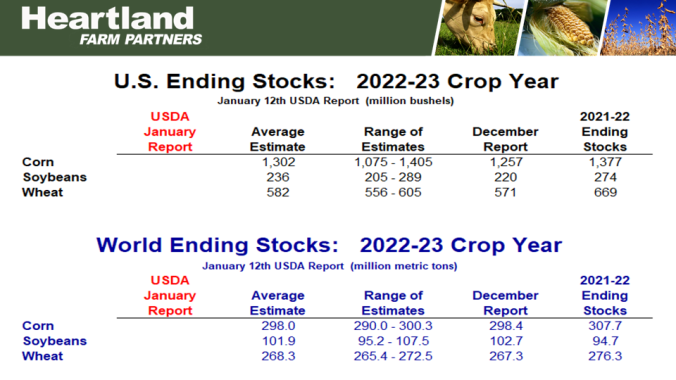 Heartland
FARM PARTNERS

U.S. Ending Stocks: 2022-23 Crop Year
January 12th USDA Report (million bushels)

| | USDA January Report | Average Estimate | Range of Estimates | December Report | 2021-22 Ending Stocks |
|---|---|---|---|---|---|
| Corn | | 1,302 | 1,075 - 1,405 | 1,257 | 1,377 |
| Soybeans | | 236 | 205 - 289 | 220 | 274 |
| Wheat | | 582 | 556 - 605 | 571 | 669 |

World Ending Stocks: 2022-23 Crop Year
January 12th USDA Report (million metric tons)

| | USDA January Report | Average Estimate | Range of Estimates | December Report | 2021-22 Ending Stocks |
|---|---|---|---|---|---|
| Corn | | 298.0 | 290.0 - 300.3 | 298.4 | 307.7 |
| Soybeans | | 101.9 | 95.2 - 107.5 | 102.7 | 94.7 |
| Wheat | | 268.3 | 265.4 - 272.5 | 267.3 | 276.3 |